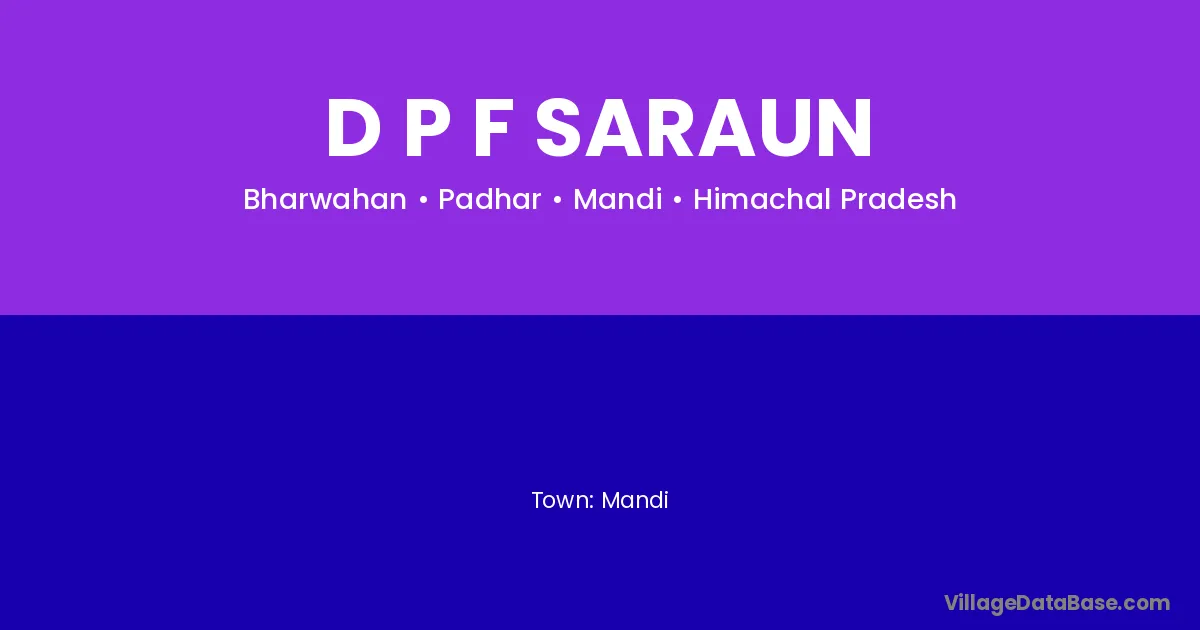 D P F SARAUN

Bharwahan • Padhar • Mandi • Himachal Pradesh

Town: Mandi

VillageDataBase.com